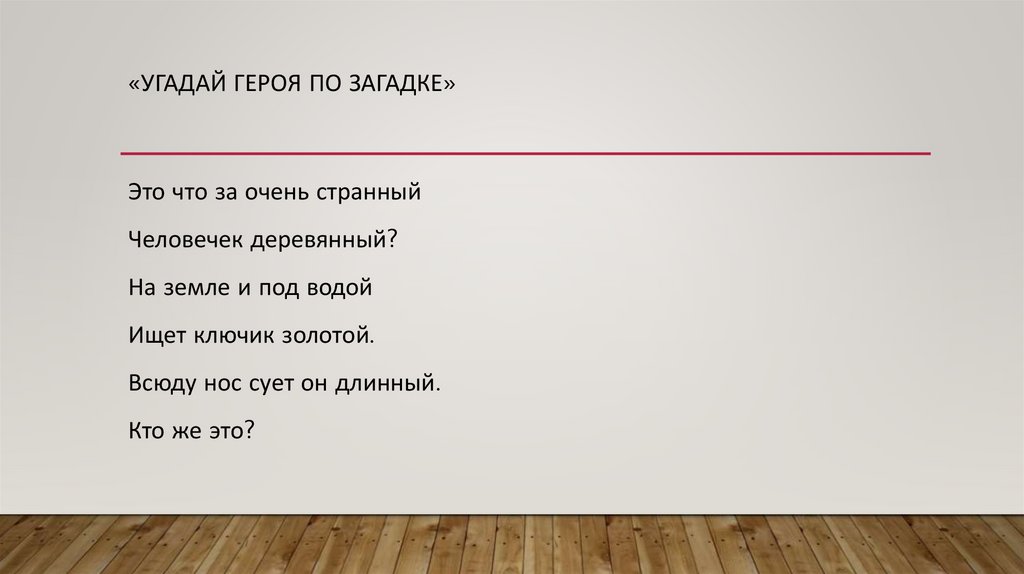 «УГАДАЙ ГЕРОЯ ПО ЗАГАДКЕ»

Это что за очень странный

Человечек деревянный?

На земле и под водой

Ищет ключик золотой.

Всюду нос сует он длинный.

Кто же это?